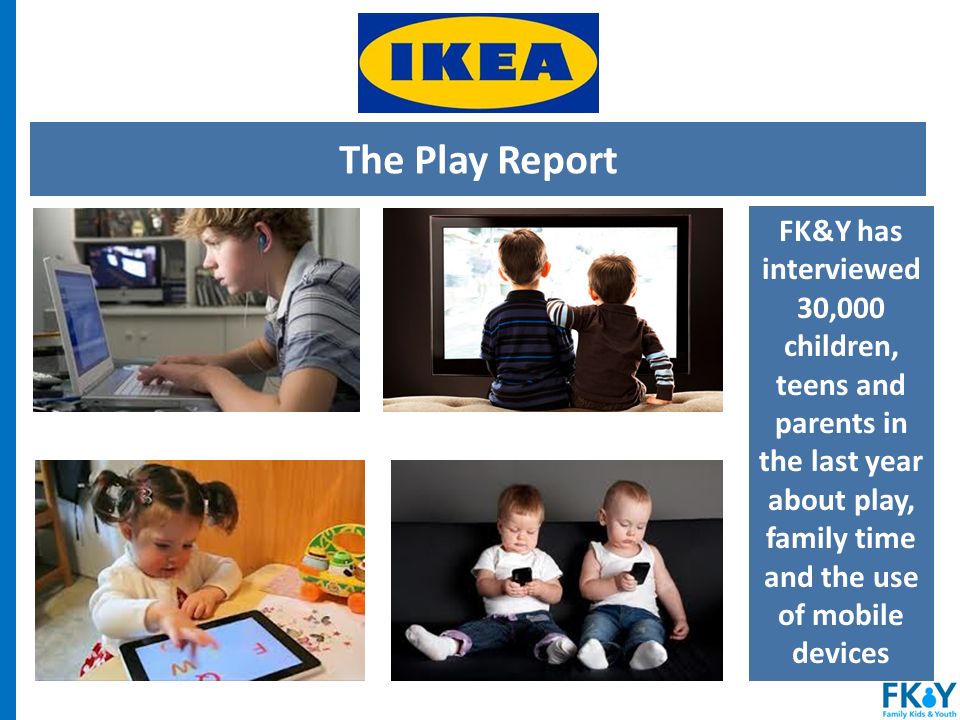 IKEA

The Play Report

FK&Y has interviewed 30,000 children, teens and parents in the last year about play, family time and the use of mobile devices

FK&Y
Family Kids & Youth